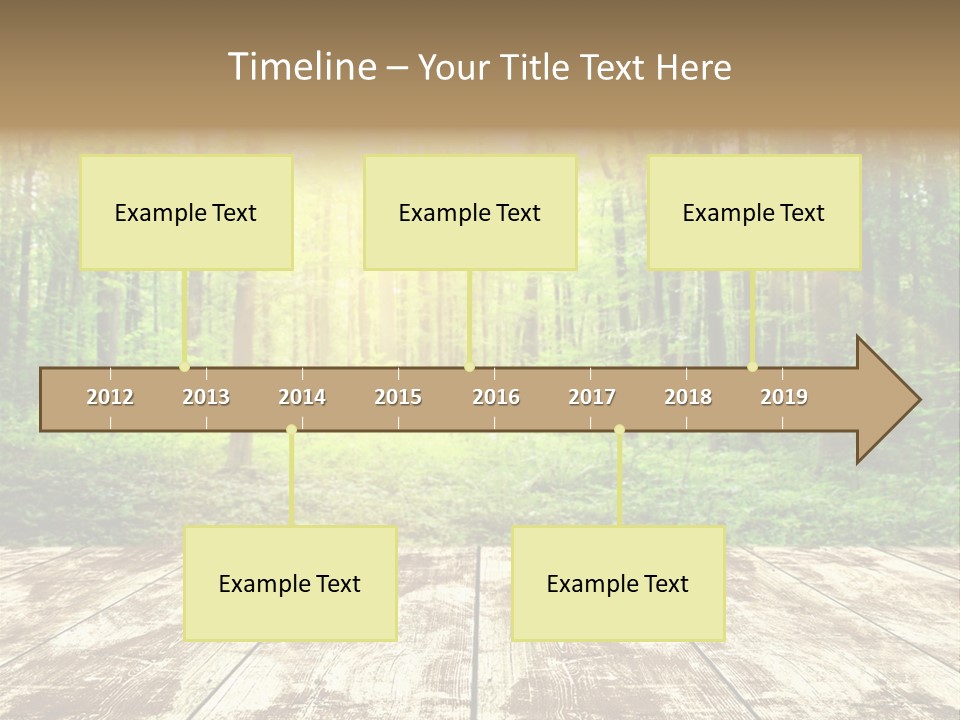 Timeline – Your Title Text Here

Example Text

Example Text

Example Text

2012 2013 2014 2015 2016 2017 2018 2019

Example Text

Example Text